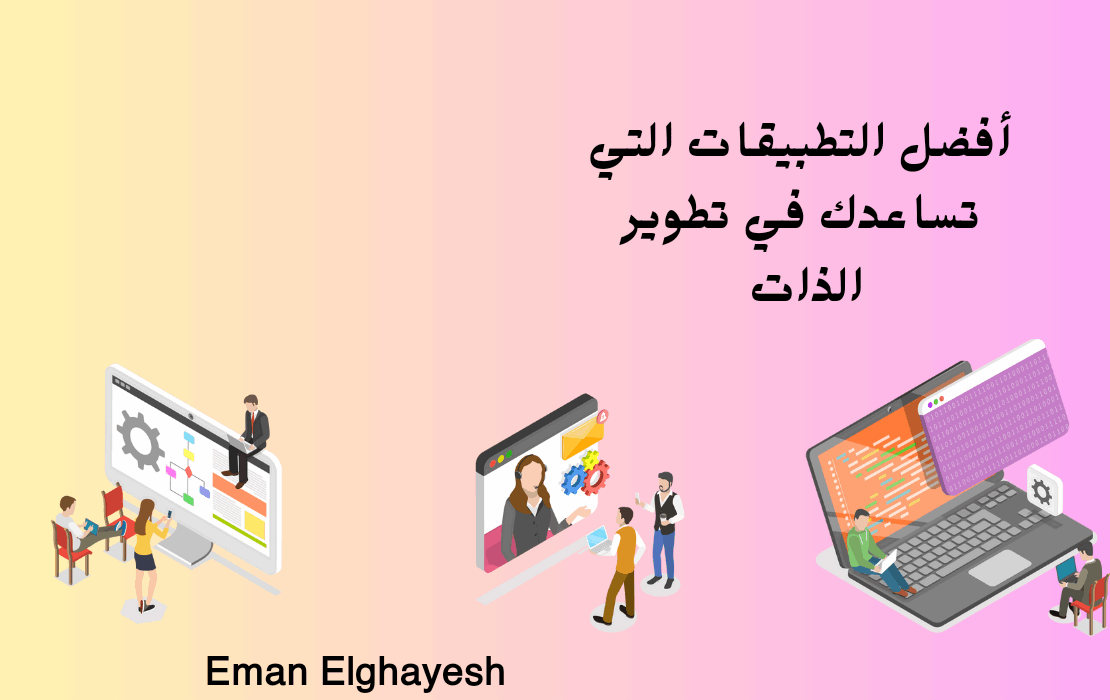 أفضل التطبيقات التي تساعدك في تطوير الذات

Eman Elghayesh